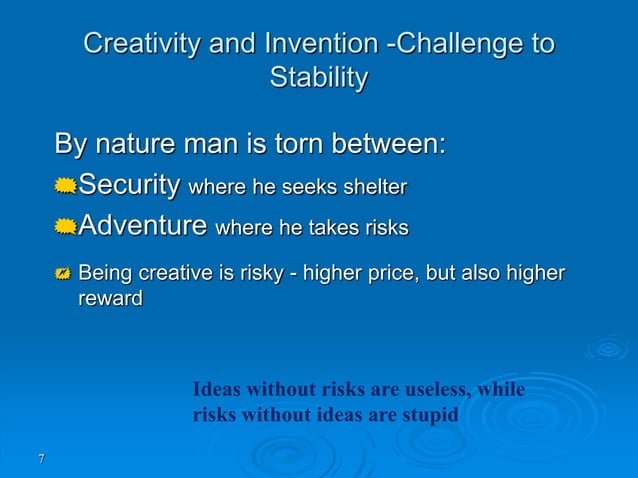 Creativity and Invention -Challenge to Stability

By nature man is torn between:

Security where he seeks shelter

Adventure where he takes risks

Being creative is risky - higher price, but also higher reward

Ideas without risks are useless, while risks without ideas are stupid

7